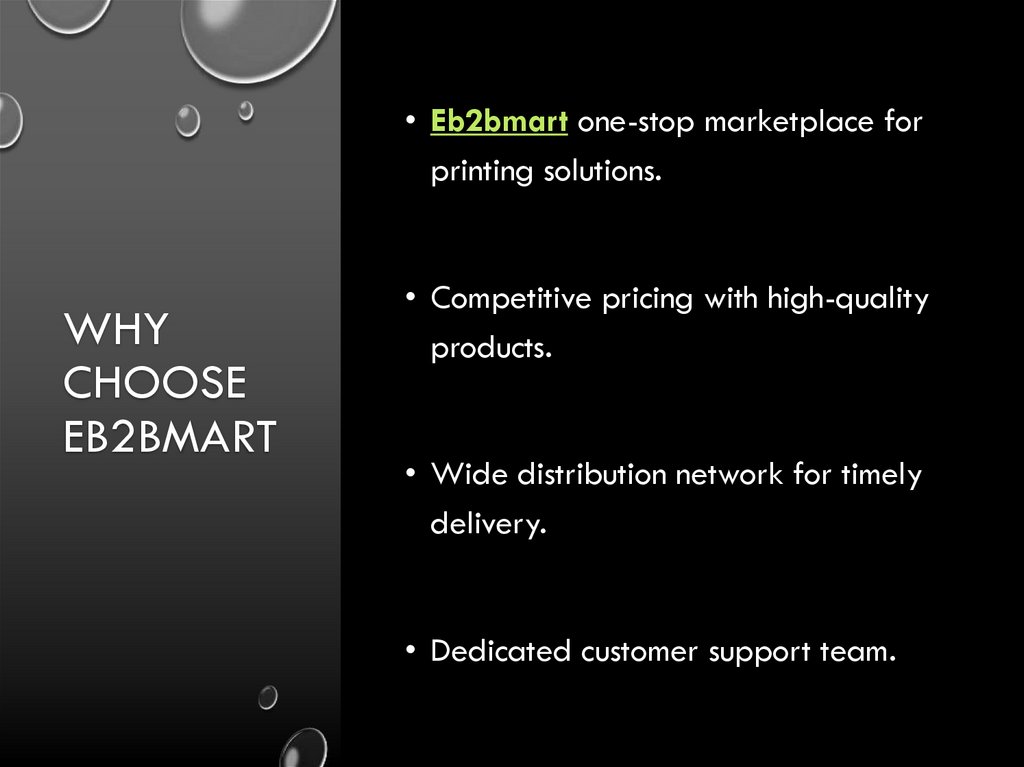 WHY CHOOSE EB2BMART

• Eb2bmart one-stop marketplace for printing solutions.

• Competitive pricing with high-quality products.

• Wide distribution network for timely delivery.

• Dedicated customer support team.